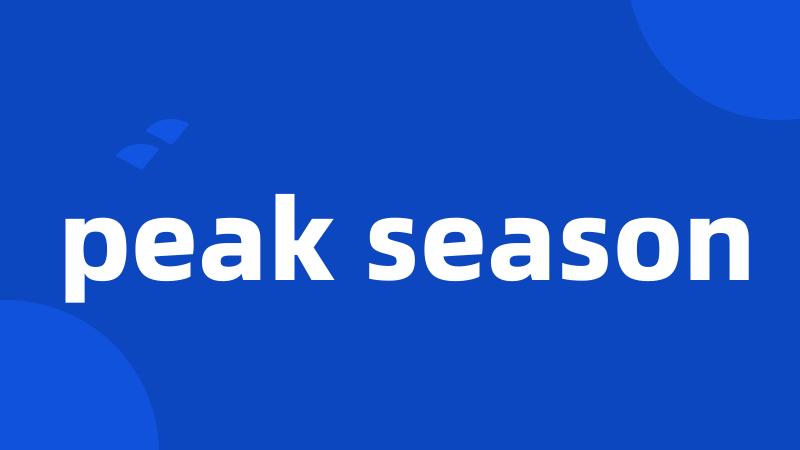 peak season